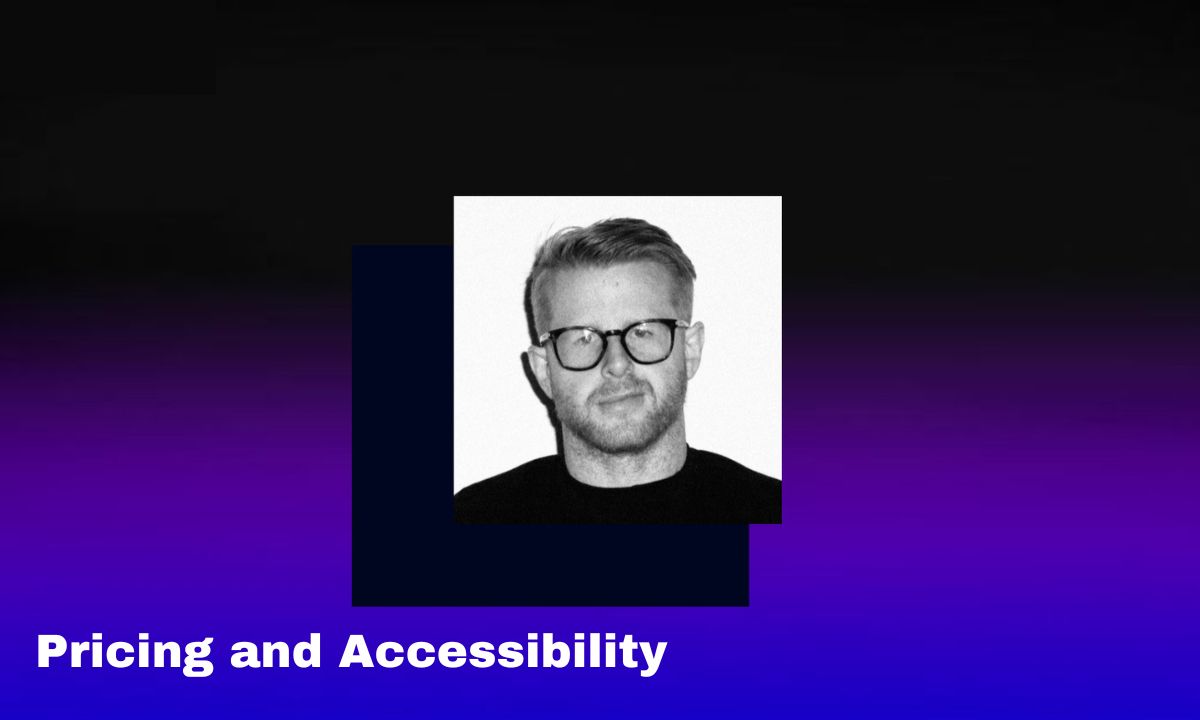 Pricing and Accessibility